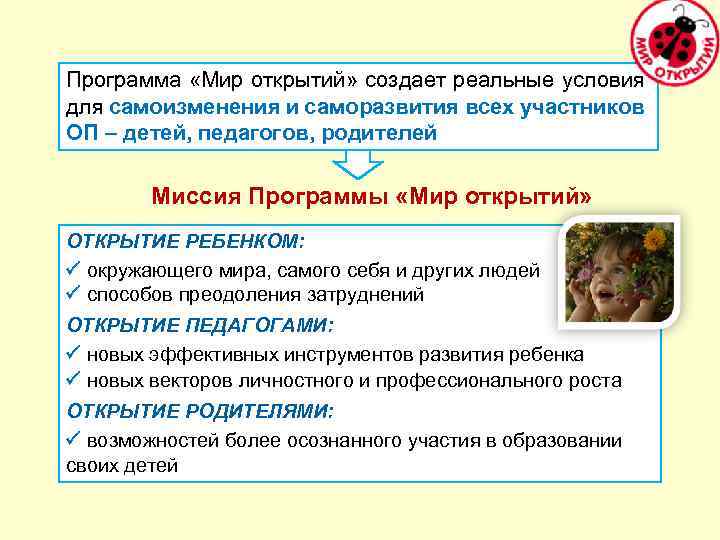 МИР ОТКРЫТИЙ

Программа «Мир открытий» создает реальные условия для самоизменения и саморазвития всех участников ОП – детей, педагогов, родителей

Миссия Программы «Мир открытий»

ОТКРЫТИЕ РЕБЕНКОМ:

✓ окружающего мира, самого себя и других людей
✓ способов преодоления затруднений

ОТКРЫТИЕ ПЕДАГОГАМИ:

✓ новых эффективных инструментов развития ребенка
✓ новых векторов личностного и профессионального роста

ОТКРЫТИЕ РОДИТЕЛЯМИ:

✓ возможностей более осознанного участия в образовании своих детей